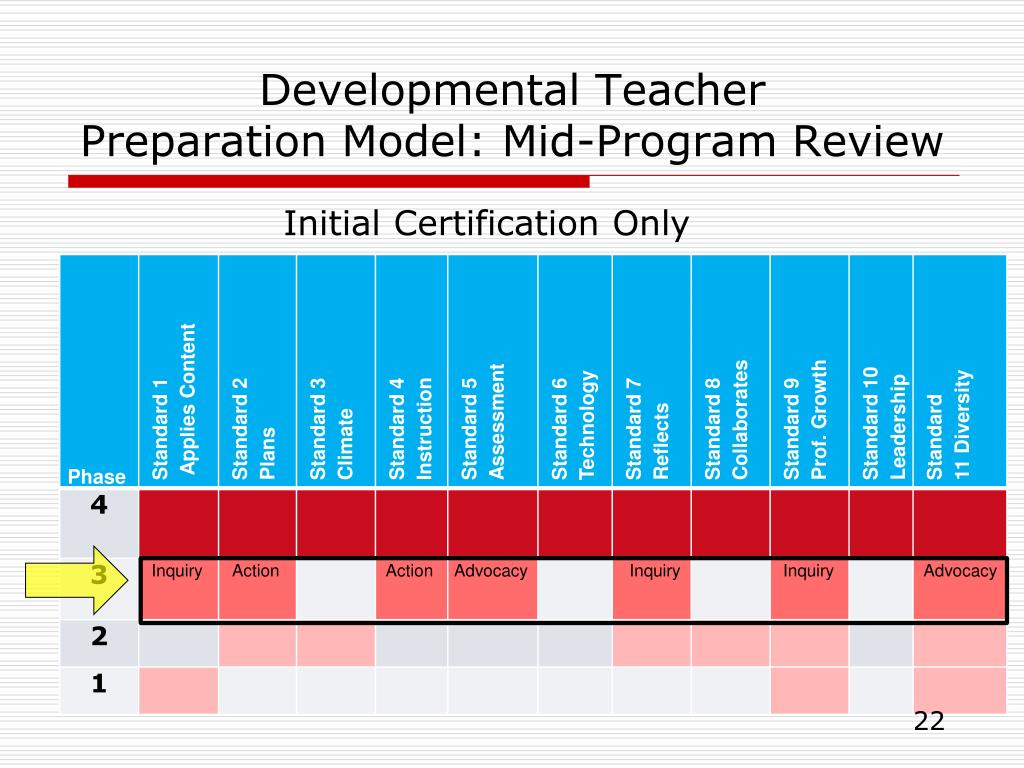 Developmental Teacher Preparation Model: Mid-Program Review

Initial Certification Only

| Phase | Standard 1 Applies Content | Standard 2 Plans | Standard 3 Climate | Standard 4 Instruction | Standard 5 Assessment | Standard 6 Technology | Standard 7 Reflects | Standard 8 Collaborates | Standard 9 Prof. Growth | Standard 10 Leadership | Standard 11 Diversity |
|---|---|---|---|---|---|---|---|---|---|---|---|
| 4 | | | | | | | | | | | |
| 3 | Inquiry | Action | | Action | Advocacy | | Inquiry | | Inquiry | | Advocacy |
| 2 | | | | | | | | | | | |
| 1 | | | | | | | | | | | |

22